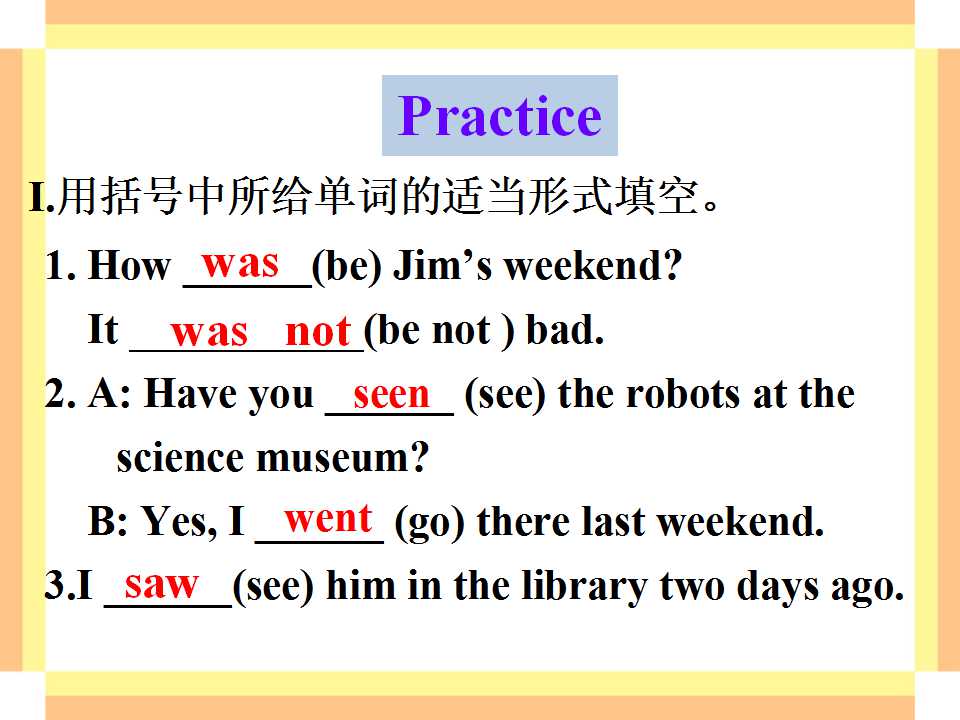 Practice

I.用括号中所给单词的适当形式填空。

1. How was (be) Jim's weekend?

It was not (be not ) bad.

2. A: Have you seen (see) the robots at the science museum?

B: Yes, I went (go) there last weekend.

3.I saw (see) him in the library two days ago.